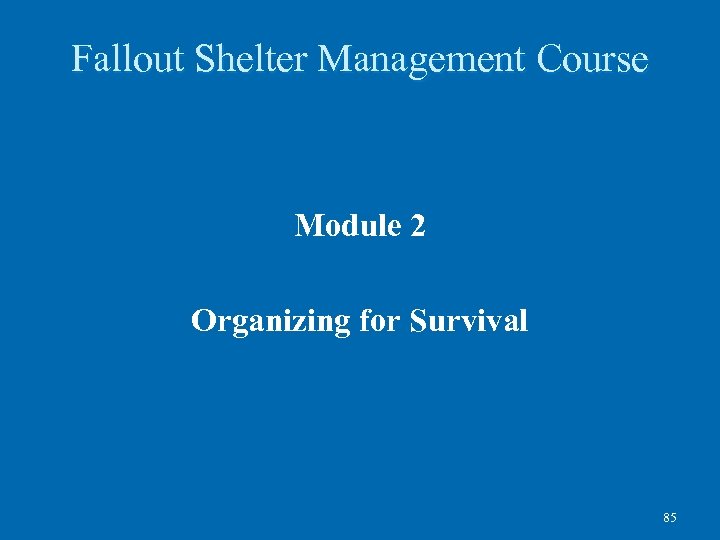 Fallout Shelter Management Course

Module 2

Organizing for Survival

85